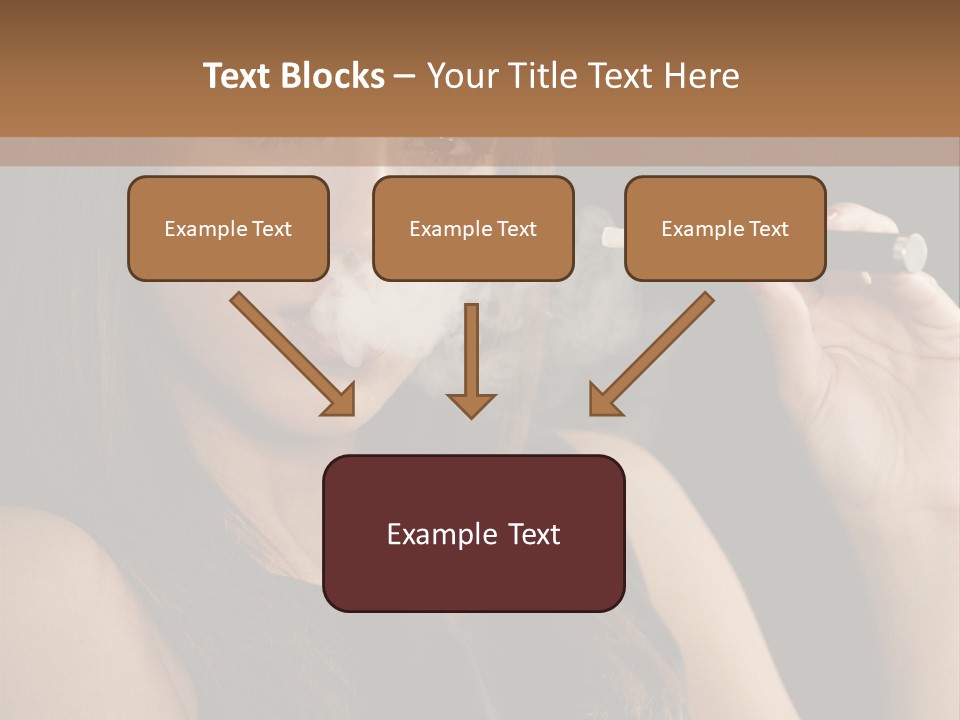 Text Blocks – Your Title Text Here

Example Text

Example Text

Example Text

Example Text